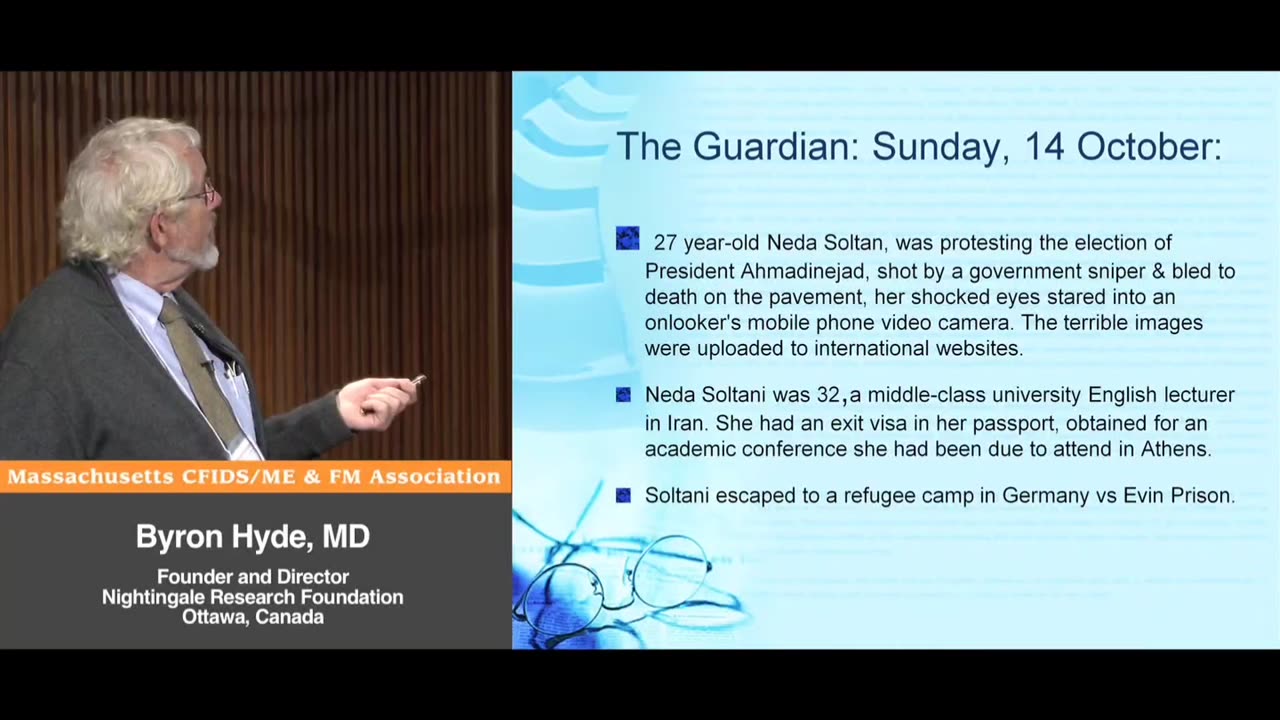 Massachusetts CFIDS/ME & FM Association

Byron Hyde, MD

Founder and Director
Nightingale Research Foundation
Ottawa, Canada

The Guardian: Sunday, 14 October:

27 year-old Neda Soltan, was protesting the election of President Ahmadinejad, shot by a government sniper & bled to death on the pavement, her shocked eyes stared into an onlooker's mobile phone video camera. The terrible images were uploaded to international websites.

Neda Soltani was 32,a middle-class university English lecturer in Iran. She had an exit visa in her passport, obtained for an academic conference she had been due to attend in Athens.

Soltani escaped to a refugee camp in Germany vs Evin Prison.